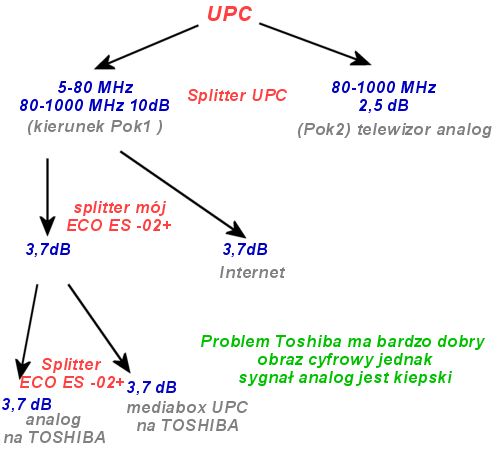 UPC

5-80 MHz
80-1000 MHz 10dB
(kierunek Pok1 )

Splitter UPC

80-1000 MHz
2,5 dB
(Pok2) telewizor analog

splitter mój
ECO ES -02+

3,7dB

3,7dB
Internet

Splitter
ECO ES -02+

3,7 dB
analog
na TOSHIBA

3,7 dB
mediabox UPC
na TOSHIBA

Problem Toshiba ma bardzo dobry obraz cyfrowy jednak sygnał analog jest kiepski